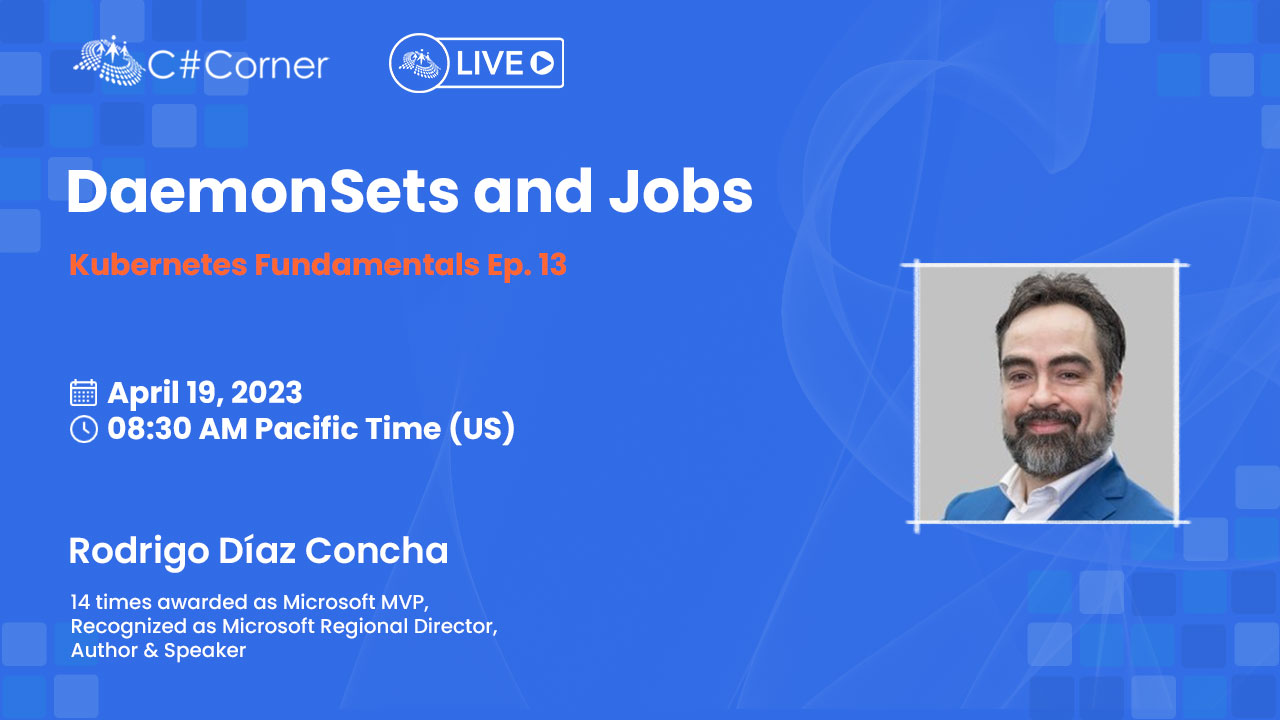 C#Corner

LIVE

DaemonSets and Jobs

Kubernetes Fundamentals Ep. 13

April 19, 2023
08:30 AM Pacific Time (US)

Rodrigo Díaz Concha

14 times awarded as Microsoft MVP,
Recognized as Microsoft Regional Director,
Author & Speaker